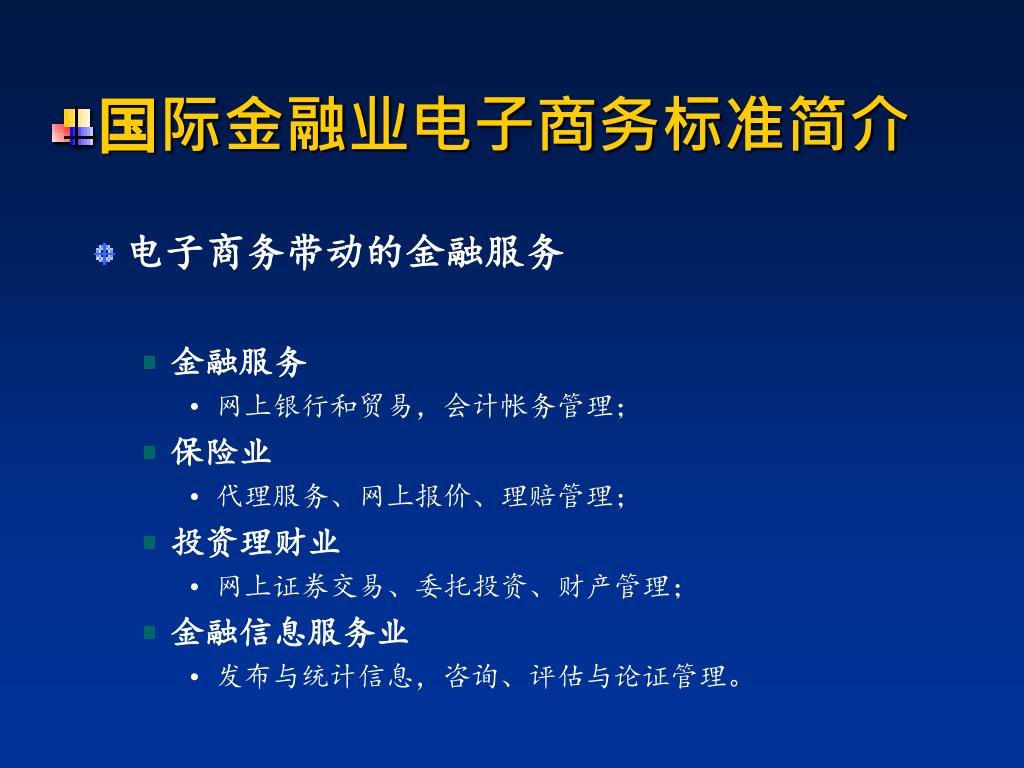 国际金融业电子商务标准简介

电子商务带动的金融服务

金融服务
• 网上银行和贸易，会计帐务管理；

保险业
• 代理服务、网上报价、理赔管理；

投资理财业
• 网上证券交易、委托投资、财产管理；

金融信息服务业
• 发布与统计信息，咨询、评估与论证管理。